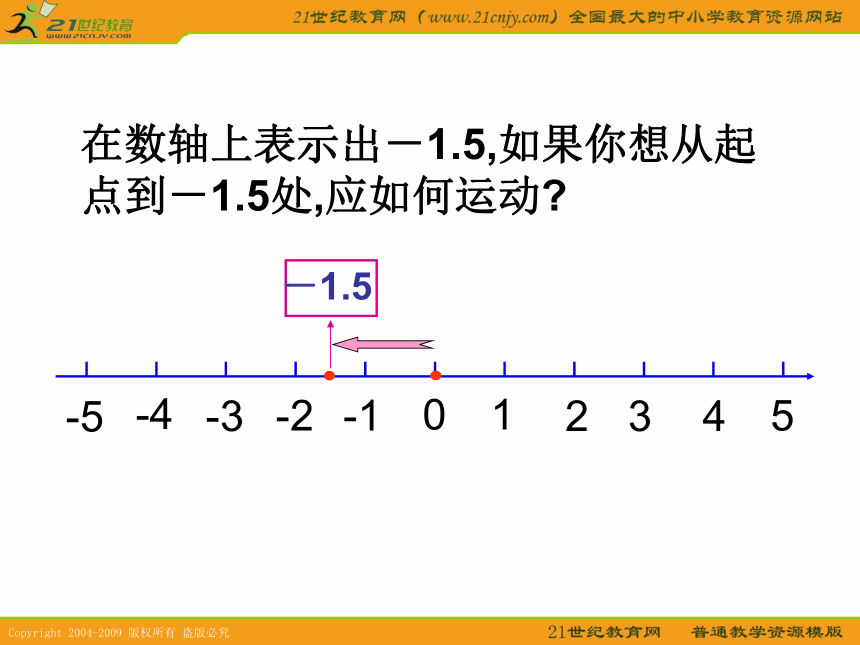 21世纪教育
www.21cnjy.com

21世纪教育网（www.21cnjy.com）全国最大的中小学教育资源网站

在数轴上表示出－1.5,如果你想从起点到－1.5处,应如何运动?

－1.5

-5 -4 -3 -2 -1 0 1 2 3 4 5

Copyright 2004-2009 版权所有 盗版必究

21世纪教育网 普通教学资源模版